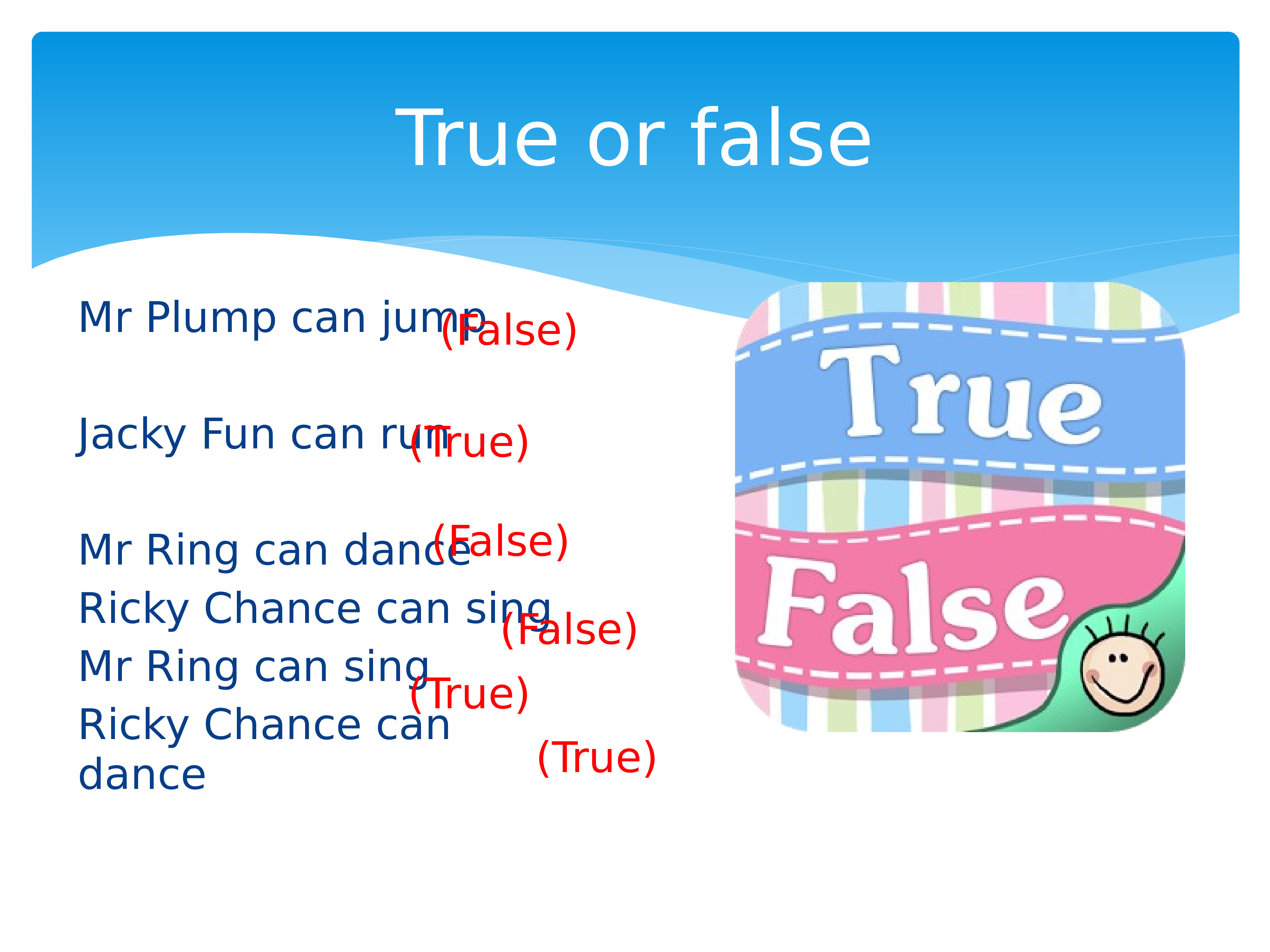 True or false

Mr Plump can jump (False)

Jacky Fun can run (True)

Mr Ring can dance (False)

Ricky Chance can sing (False)

Mr Ring can sing (True)

Ricky Chance can dance (True)

True

False